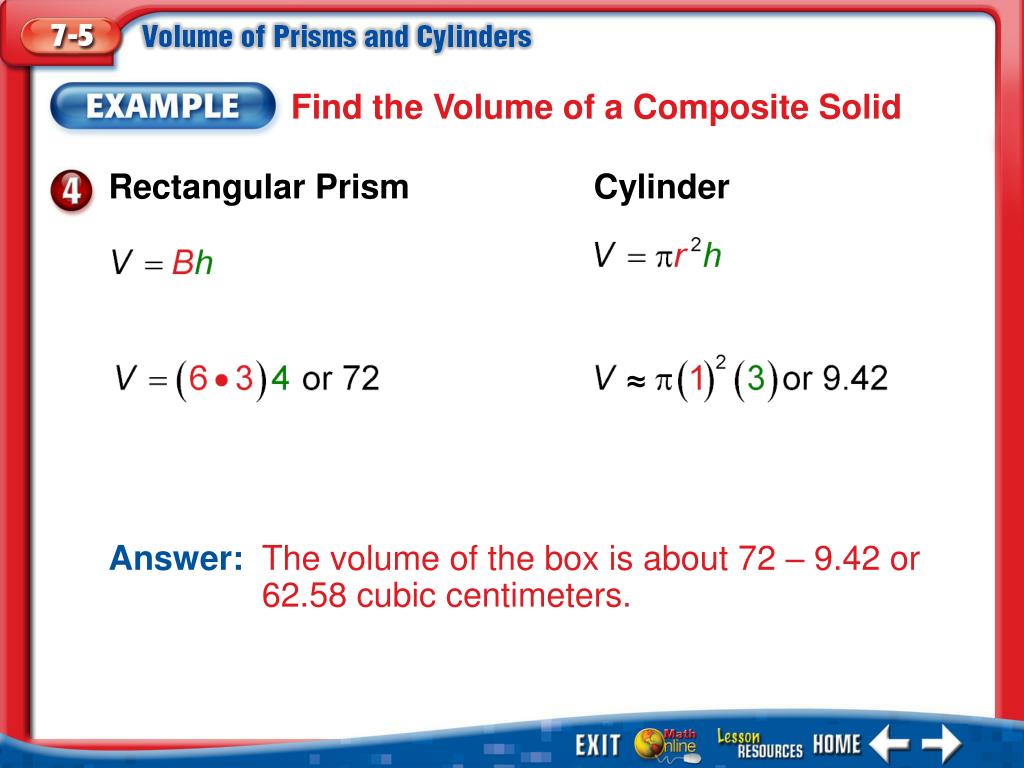 7-5 Volume of Prisms and Cylinders

EXAMPLE Find the Volume of a Composite Solid

4 Rectangular Prism

$V = Bh$

$V = (6 \bullet 3)4$ or 72

Cylinder

$V = \pi r^2 h$

$V \approx \pi(1)^2(3)$ or 9.42

Answer: The volume of the box is about 72 – 9.42 or 62.58 cubic centimeters.

EXIT Math Online Lesson RESOURCES HOME